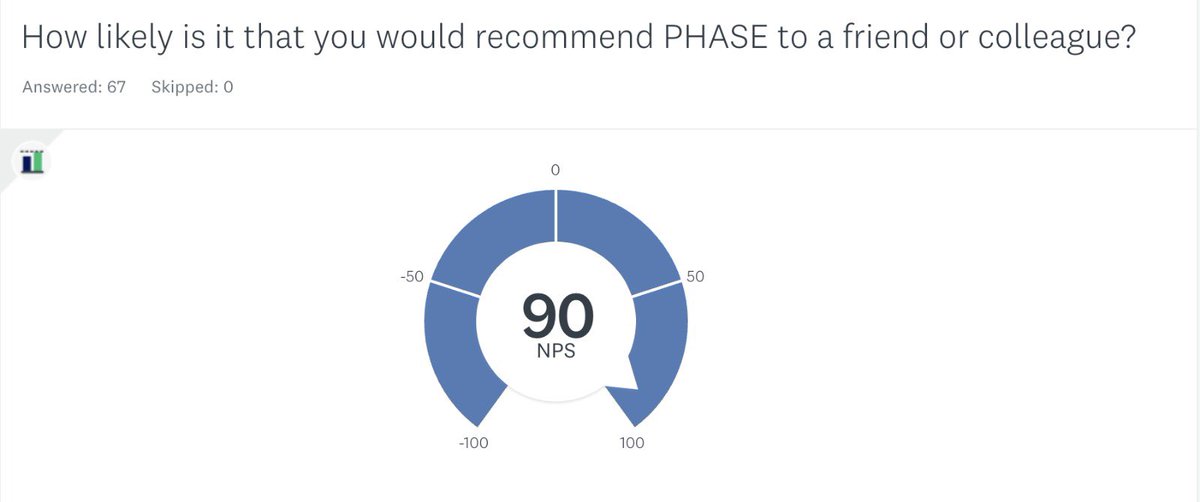 How likely is it that you would recommend PHASE to a friend or colleague?

Answered: 67    Skipped: 0

0
-50
50
90
NPS
-100
100